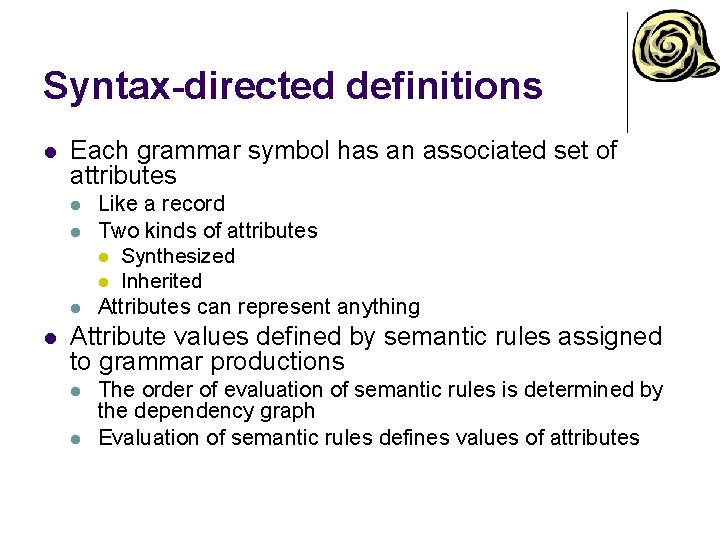 Syntax-directed definitions

- Each grammar symbol has an associated set of attributes
  - Like a record
  - Two kinds of attributes
    - Synthesized
    - Inherited
  - Attributes can represent anything
- Attribute values defined by semantic rules assigned to grammar productions
  - The order of evaluation of semantic rules is determined by the dependency graph
  - Evaluation of semantic rules defines values of attributes